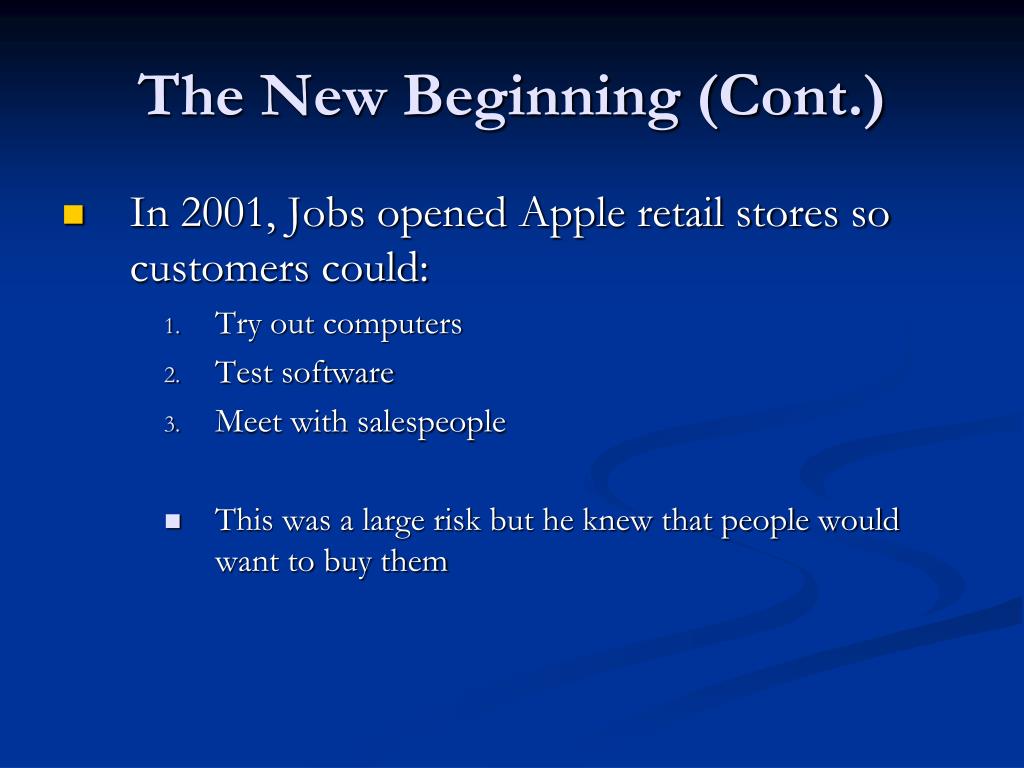 The New Beginning (Cont.)

In 2001, Jobs opened Apple retail stores so customers could:

1. Try out computers
2. Test software
3. Meet with salespeople

This was a large risk but he knew that people would want to buy them